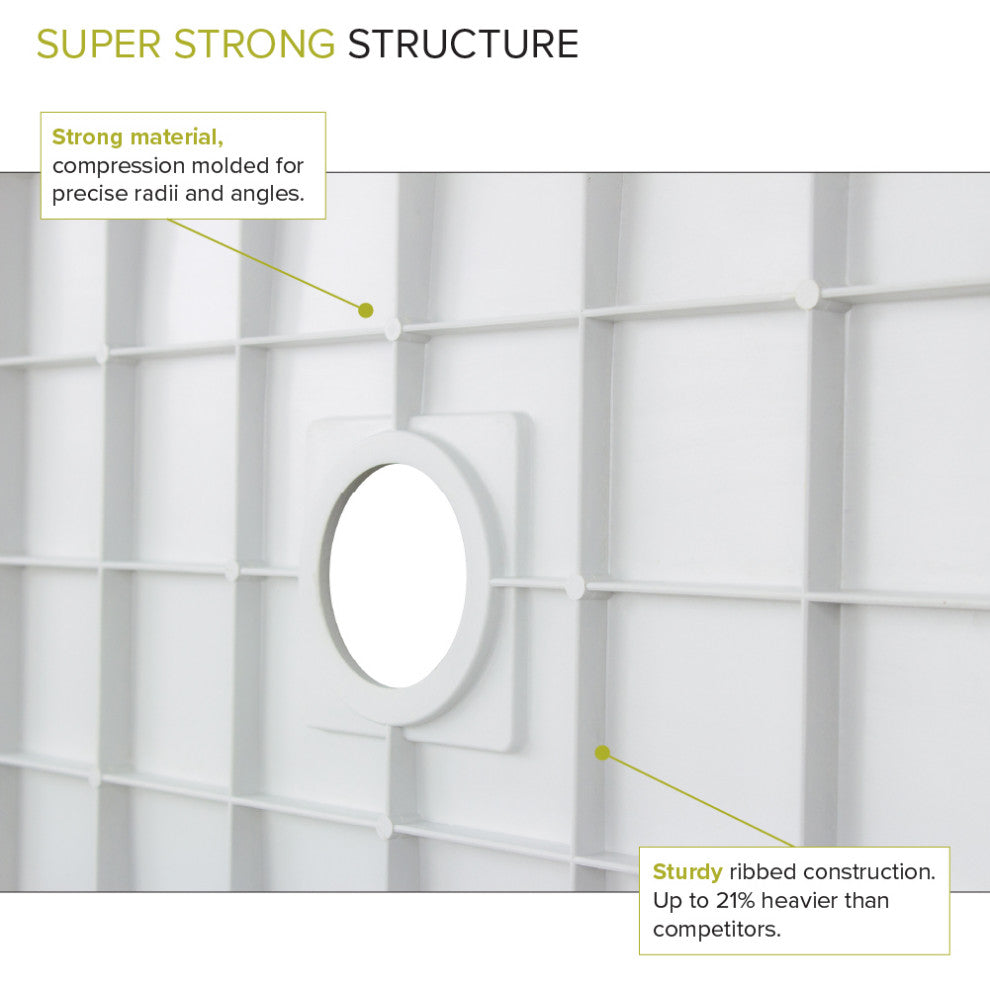 SUPER STRONG STRUCTURE

Strong material, compression molded for precise radii and angles.

Sturdy ribbed construction. Up to 21% heavier than competitors.